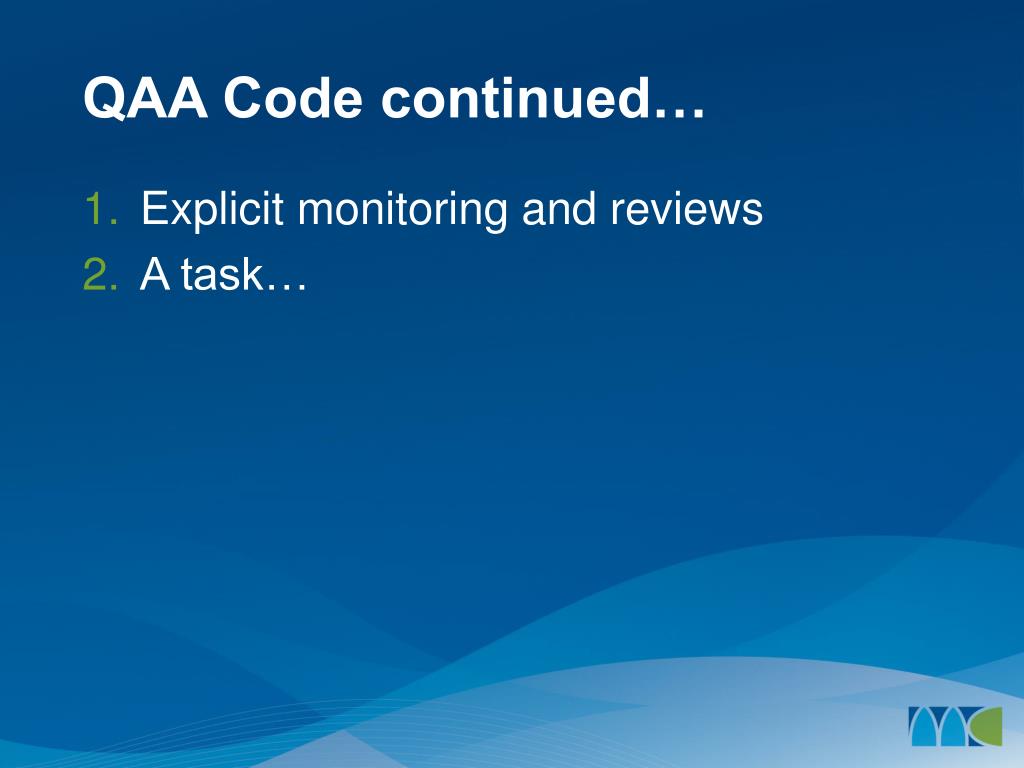 QAA Code continued…

1. Explicit monitoring and reviews
2. A task…